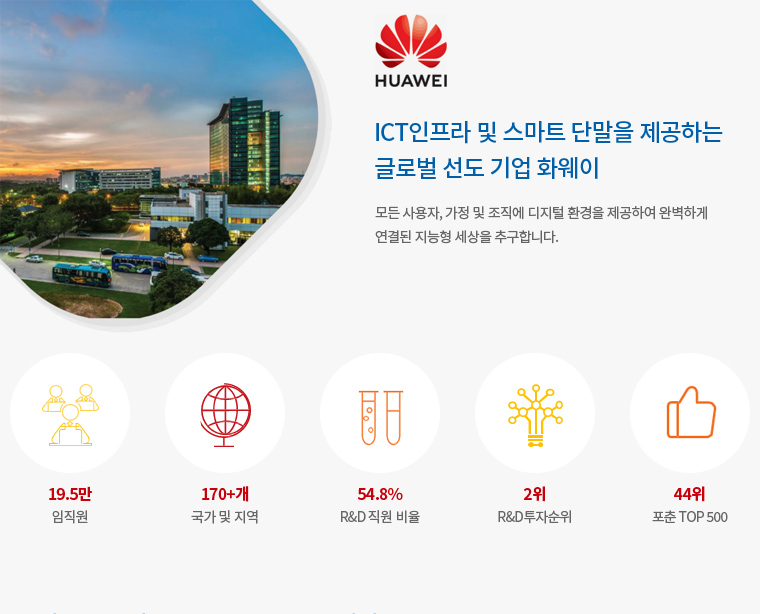 HUAWEI

ICT인프라 및 스마트 단말을 제공하는 글로벌 선도 기업 화웨이

모든 사용자, 가정 및 조직에 디지털 환경을 제공하여 완벽하게 연결된 지능형 세상을 추구합니다.

19.5만
임직원

170+개
국가 및 지역

54.8%
R&D 직원 비율

2위
R&D투자순위

44위
포춘 TOP 500